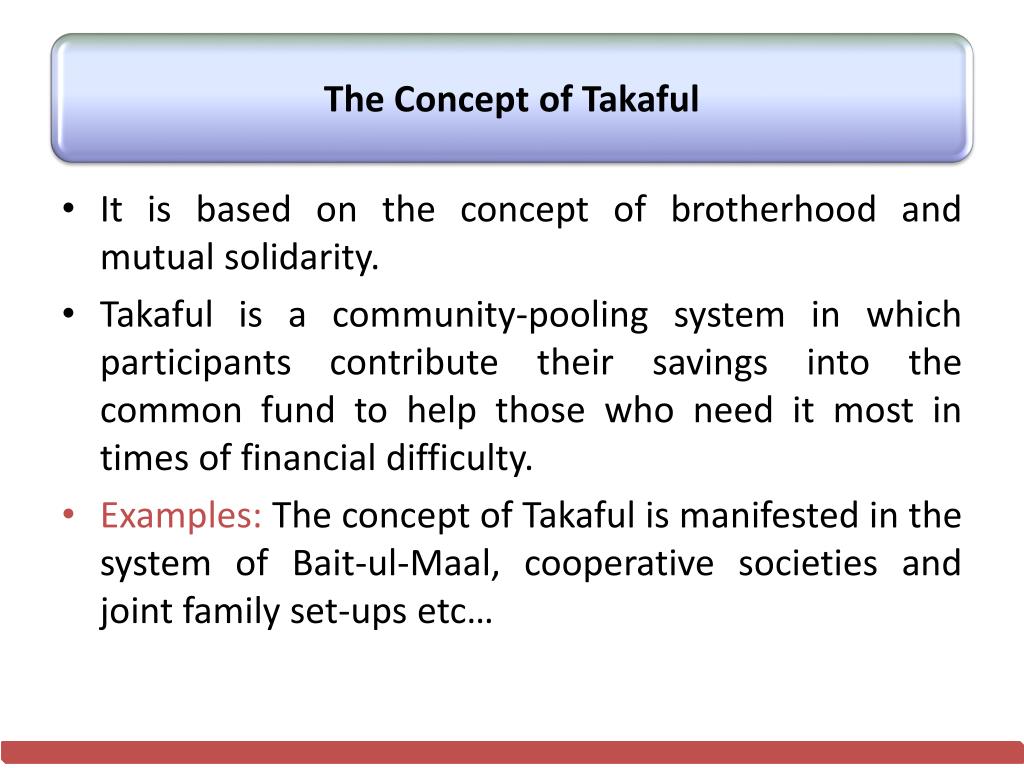 The Concept of Takaful

• It is based on the concept of brotherhood and mutual solidarity.

• Takaful is a community-pooling system in which participants contribute their savings into the common fund to help those who need it most in times of financial difficulty.

• Examples: The concept of Takaful is manifested in the system of Bait-ul-Maal, cooperative societies and joint family set-ups etc…